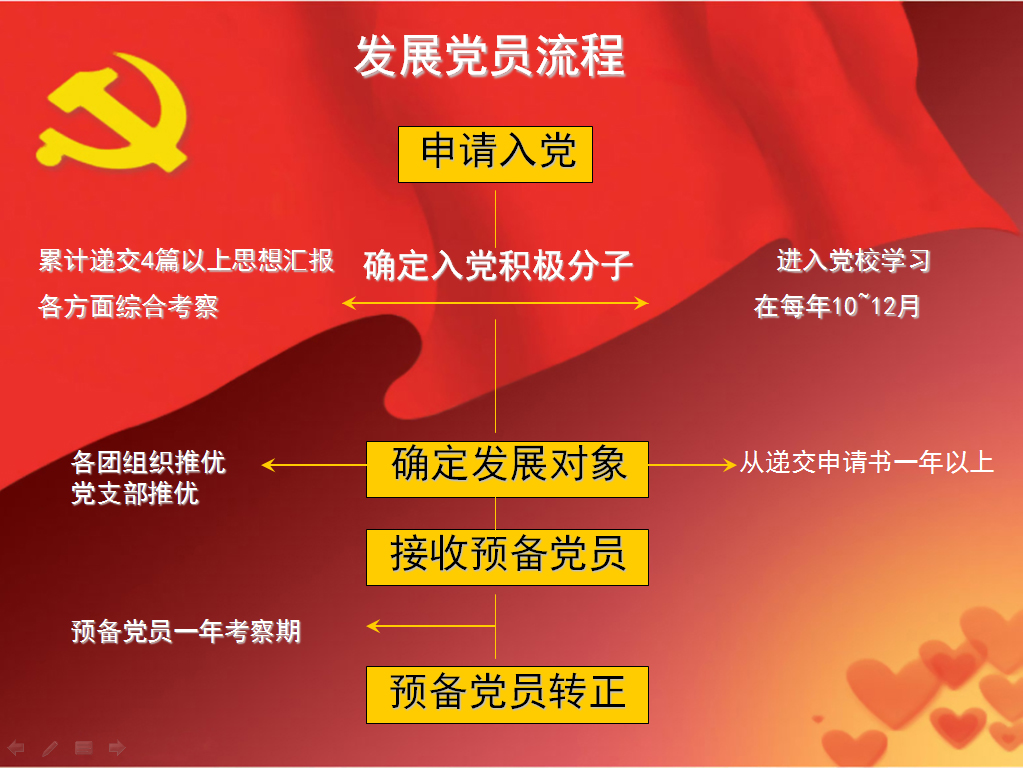 发展党员流程

申请入党

累计递交4篇以上思想汇报
各方面综合考察

确定入党积极分子

进入党校学习
在每年10~12月

各团组织推优
党支部推优

确定发展对象

从递交申请书一年以上

接收预备党员

预备党员一年考察期

预备党员转正